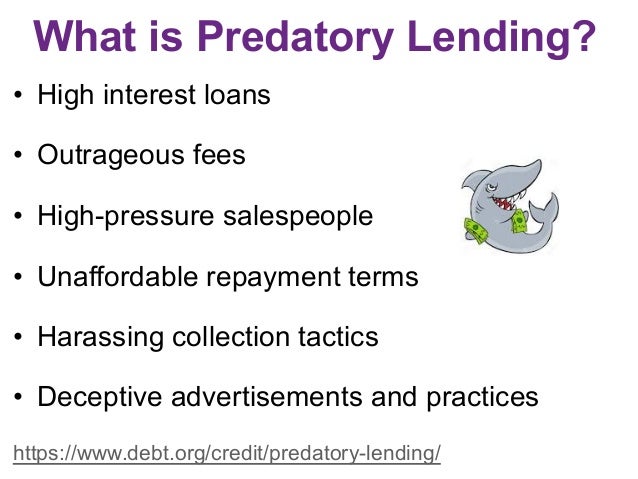 What is Predatory Lending?

• High interest loans

• Outrageous fees

• High-pressure salespeople

• Unaffordable repayment terms

• Harassing collection tactics

• Deceptive advertisements and practices

https://www.debt.org/credit/predatory-lending/